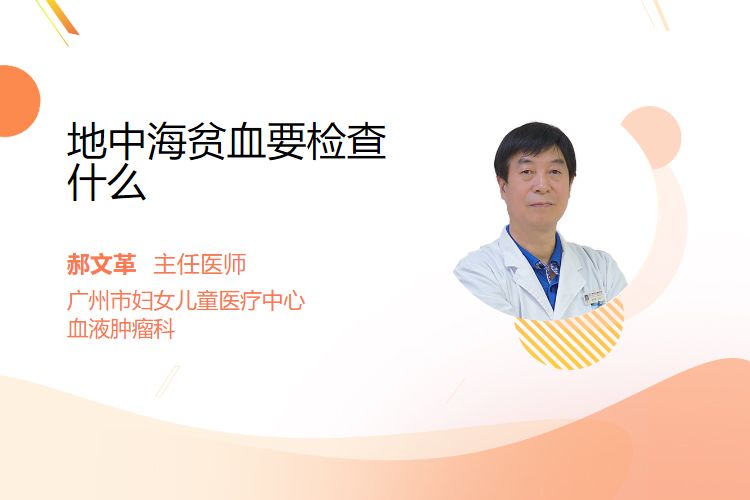 地中海贫血要检查什么

郝文革 主任医师
广州市妇女儿童医疗中心
血液肿瘤科